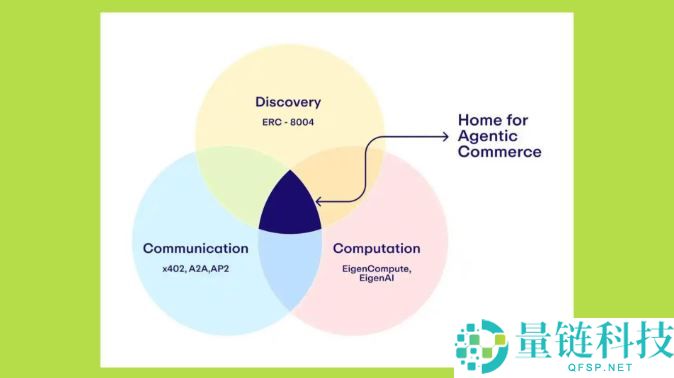 Discovery
ERC - 8004

Home for Agentic Commerce

Communication
x402, A2A,AP2

Computation
EigenCompute, EigenAI

量链科技
QFSP.NET